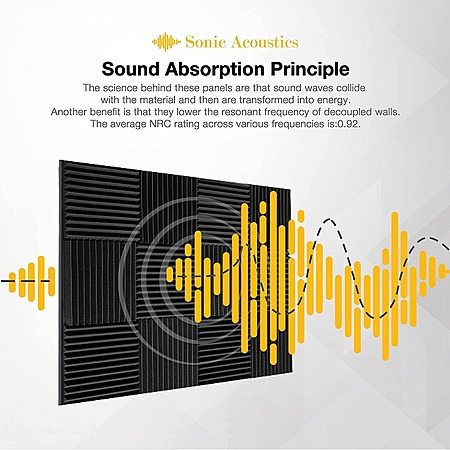 Sonic Acoustics

Sound Absorption Principle

The science behind these panels are that sound waves collide with the material and then are transformed into energy. Another benefit is that they lower the resonant frequency of decoupled walls. The average NRC rating across various frequencies is:0.92.